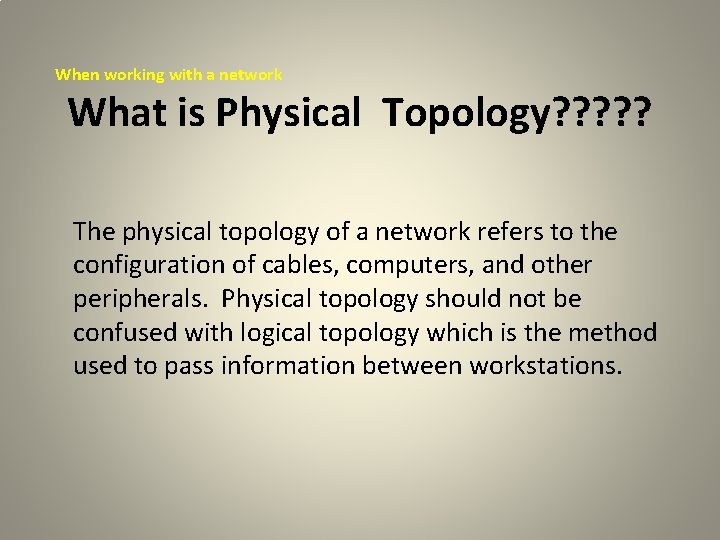 When working with a network

What is Physical Topology?????

The physical topology of a network refers to the configuration of cables, computers, and other peripherals. Physical topology should not be confused with logical topology which is the method used to pass information between workstations.